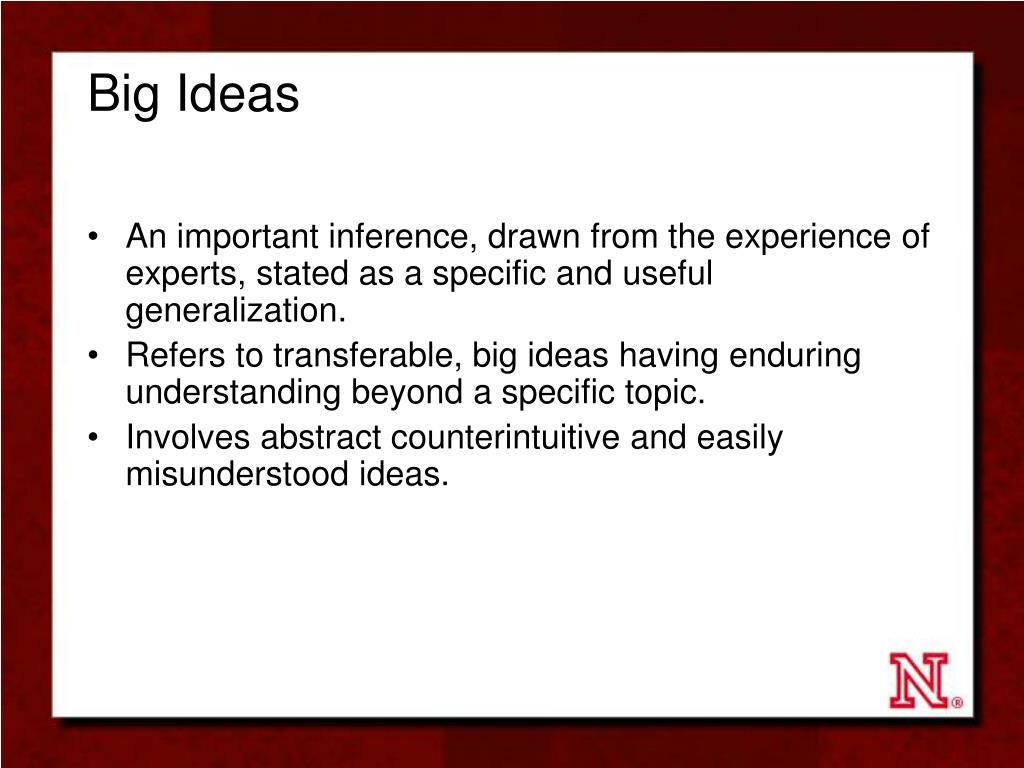 Big Ideas

• An important inference, drawn from the experience of experts, stated as a specific and useful generalization.
• Refers to transferable, big ideas having enduring understanding beyond a specific topic.
• Involves abstract counterintuitive and easily misunderstood ideas.

N®